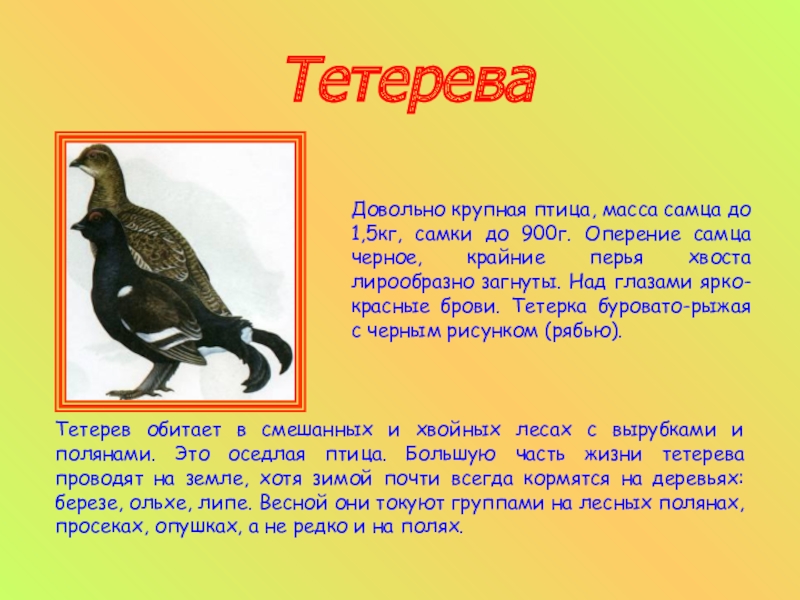 Тетерева

Довольно крупная птица, масса самца до 1,5кг, самки до 900г. Оперение самца черное, крайние перья хвоста лирообразно загнуты. Над глазами ярко-красные брови. Тетерка буровато-рыжая с черным рисунком (рябью).

Тетерев обитает в смешанных и хвойных лесах с вырубками и полянами. Это оседлая птица. Большую часть жизни тетерева проводят на земле, хотя зимой почти всегда кормятся на деревьях: березе, ольхе, липе. Весной они токуют группами на лесных полянах, просеках, опушках, а не редко и на полях.